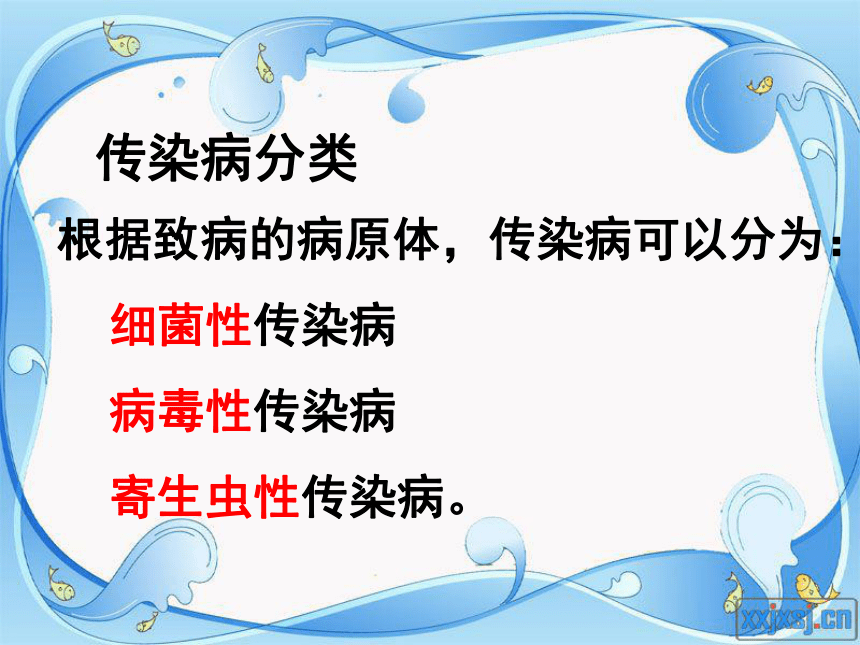 传染病分类

根据致病的病原体，传染病可以分为：

细菌性传染病

病毒性传染病

寄生虫性传染病。

xxjxsj.cn